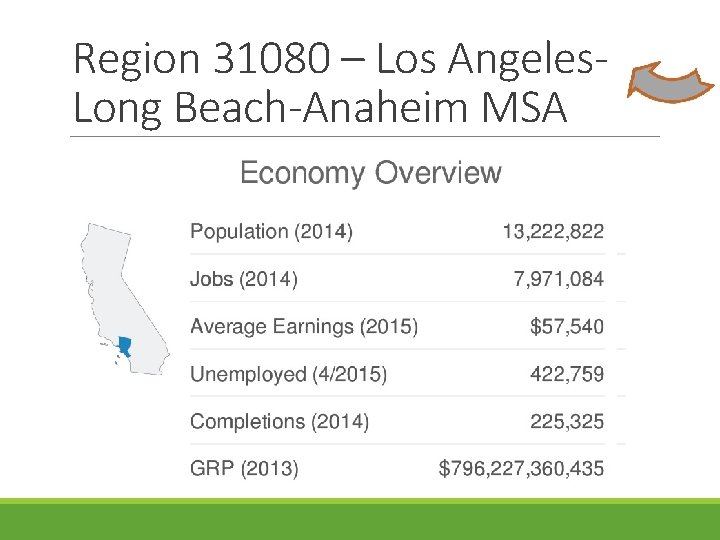 Region 31080 – Los Angeles-Long Beach-Anaheim MSA

Economy Overview

| | |
|---|---|
| Population (2014) | 13,222,822 |
| Jobs (2014) | 7,971,084 |
| Average Earnings (2015) | \$57,540 |
| Unemployed (4/2015) | 422,759 |
| Completions (2014) | 225,325 |
| GRP (2013) | \$796,227,360,435 |